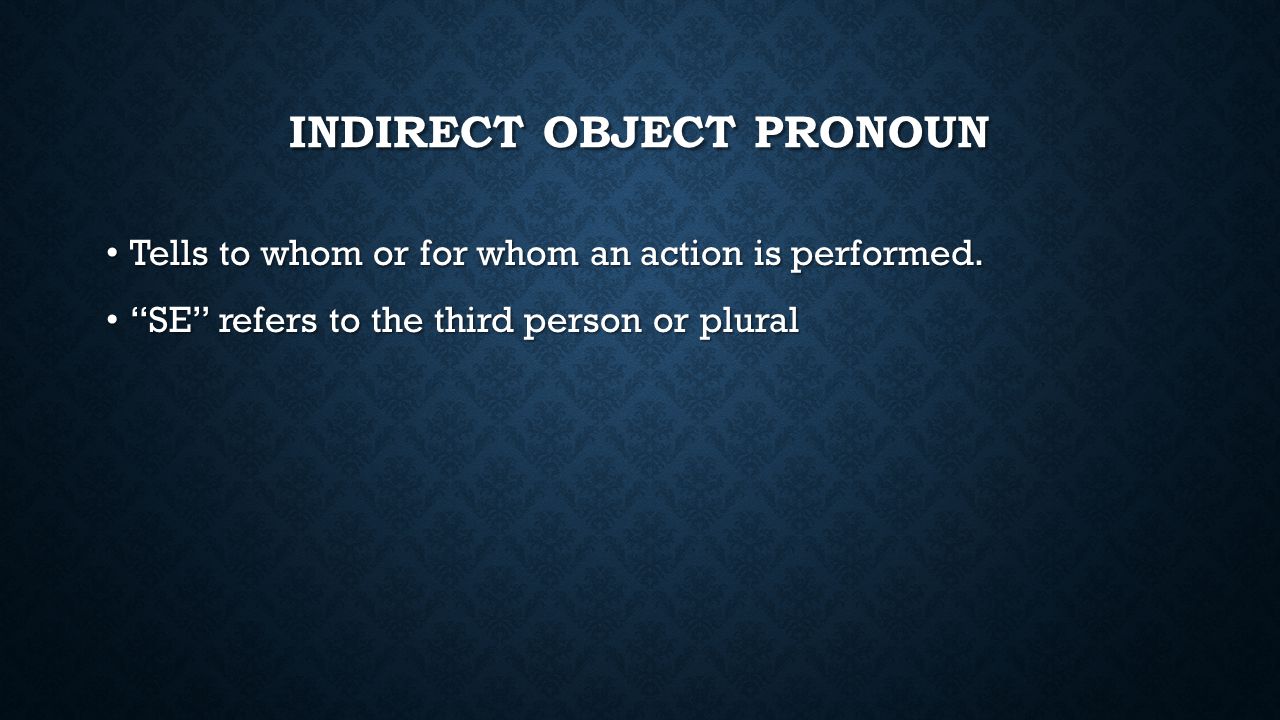 INDIRECT OBJECT PRONOUN

• Tells to whom or for whom an action is performed.

• “SE” refers to the third person or plural